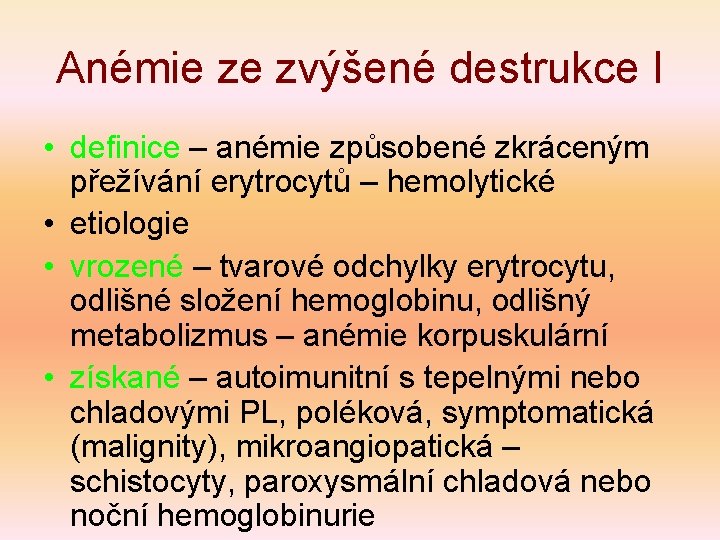 Anémie ze zvýšené destrukce I

• definice – anémie způsobené zkráceným přežívání erytrocytů – hemolytické
• etiologie
• vrozené – tvarové odchylky erytrocytu, odlišné složení hemoglobinu, odlišný metabolizmus – anémie korpuskulární
• získané – autoimunitní s tepelnými nebo chladovými PL, poléková, symptomatická (malignity), mikroangiopatická – schistocyty, paroxysmální chladová nebo noční hemoglobinurie